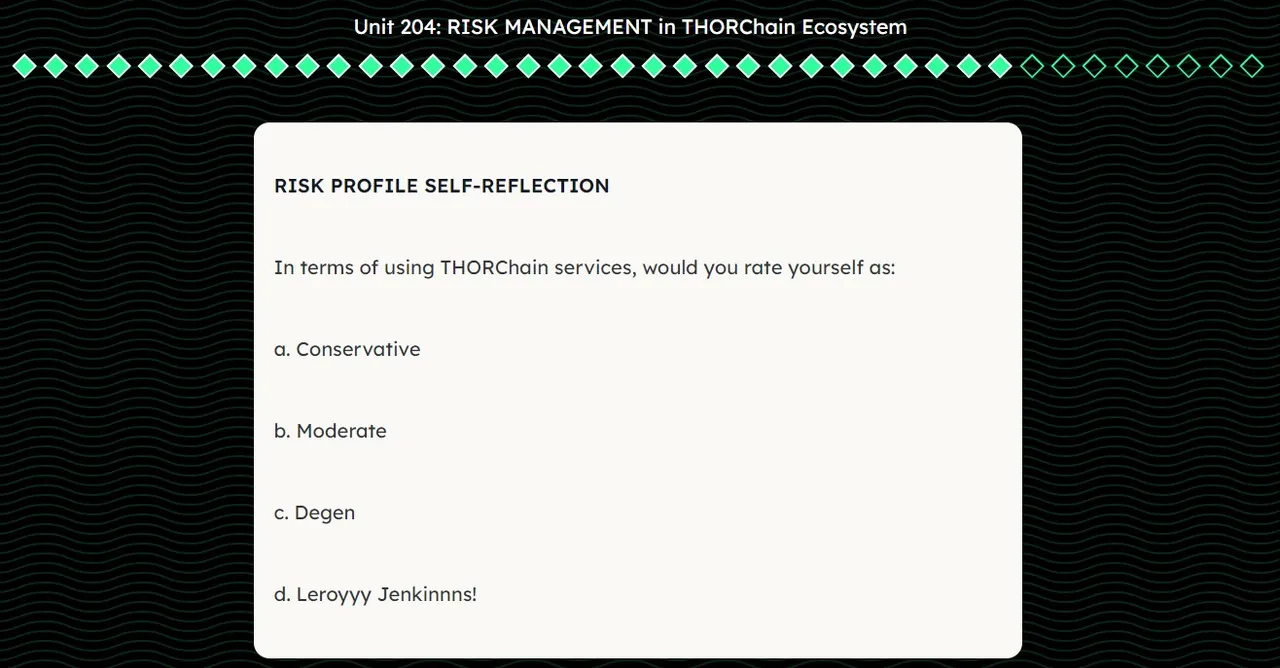 Unit 204: RISK MANAGEMENT in THORChain Ecosystem

RISK PROFILE SELF-REFLECTION

In terms of using THORChain services, would you rate yourself as:

a. Conservative

b. Moderate

c. Degen

d. Leroyyy Jenkinnns!